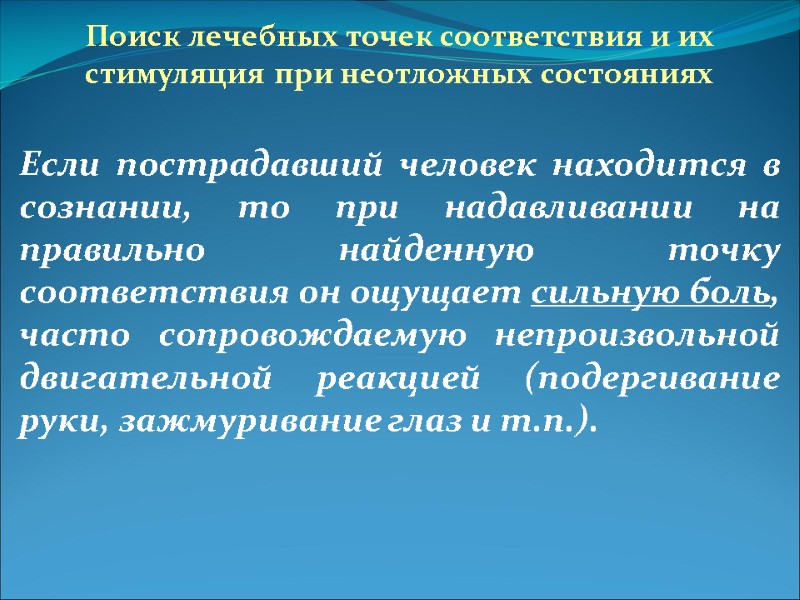 Поиск лечебных точек соответствия и их стимуляция при неотложных состояниях

Если пострадавший человек находится в сознании, то при надавливании на правильно найденную точку соответствия он ощущает сильную боль, часто сопровождаемую непроизвольной двигательной реакцией (подергивание руки, зажмуривание глаз и т.п.).